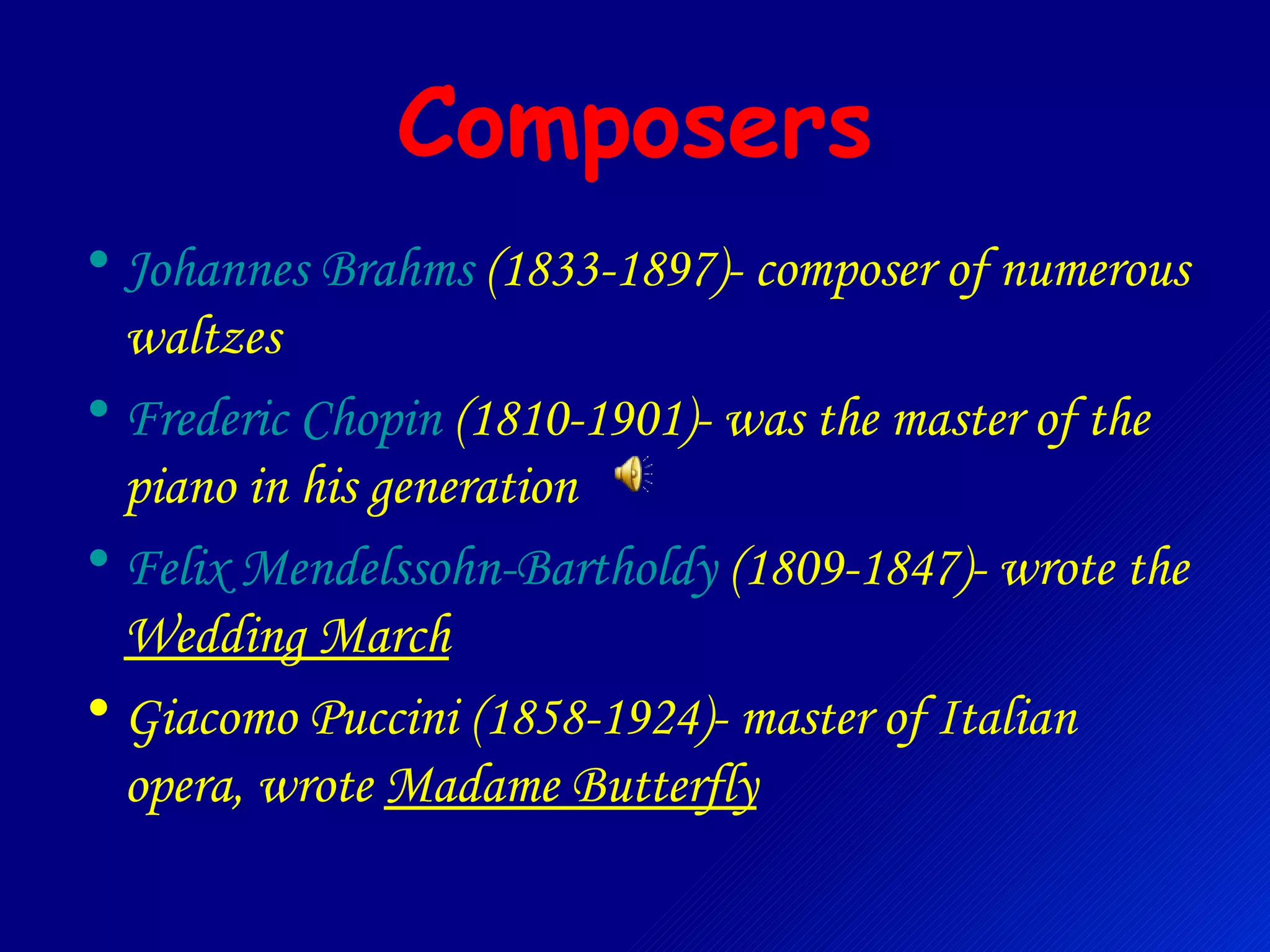 Composers

• Johannes Brahms (1833-1897)- composer of numerous waltzes

• Frederic Chopin (1810-1901)- was the master of the piano in his generation

• Felix Mendelssohn-Bartholdy (1809-1847)- wrote the Wedding March

• Giacomo Puccini (1858-1924)- master of Italian opera, wrote Madame Butterfly